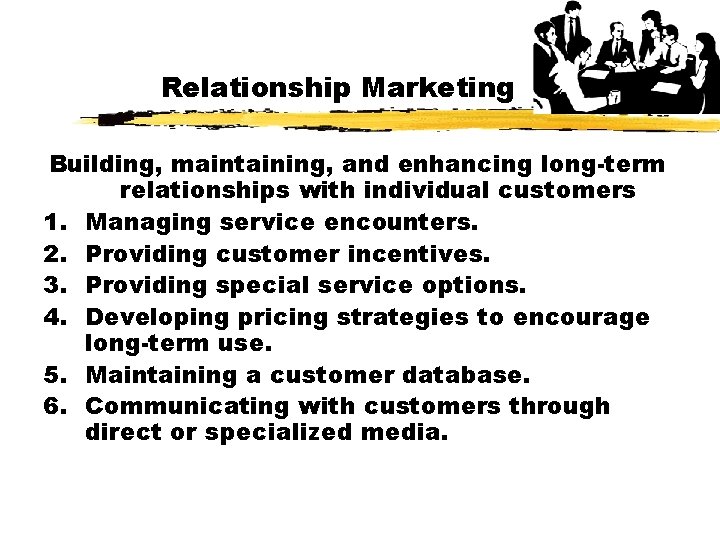 Relationship Marketing

Building, maintaining, and enhancing long-term relationships with individual customers

1. Managing service encounters.
2. Providing customer incentives.
3. Providing special service options.
4. Developing pricing strategies to encourage long-term use.
5. Maintaining a customer database.
6. Communicating with customers through direct or specialized media.